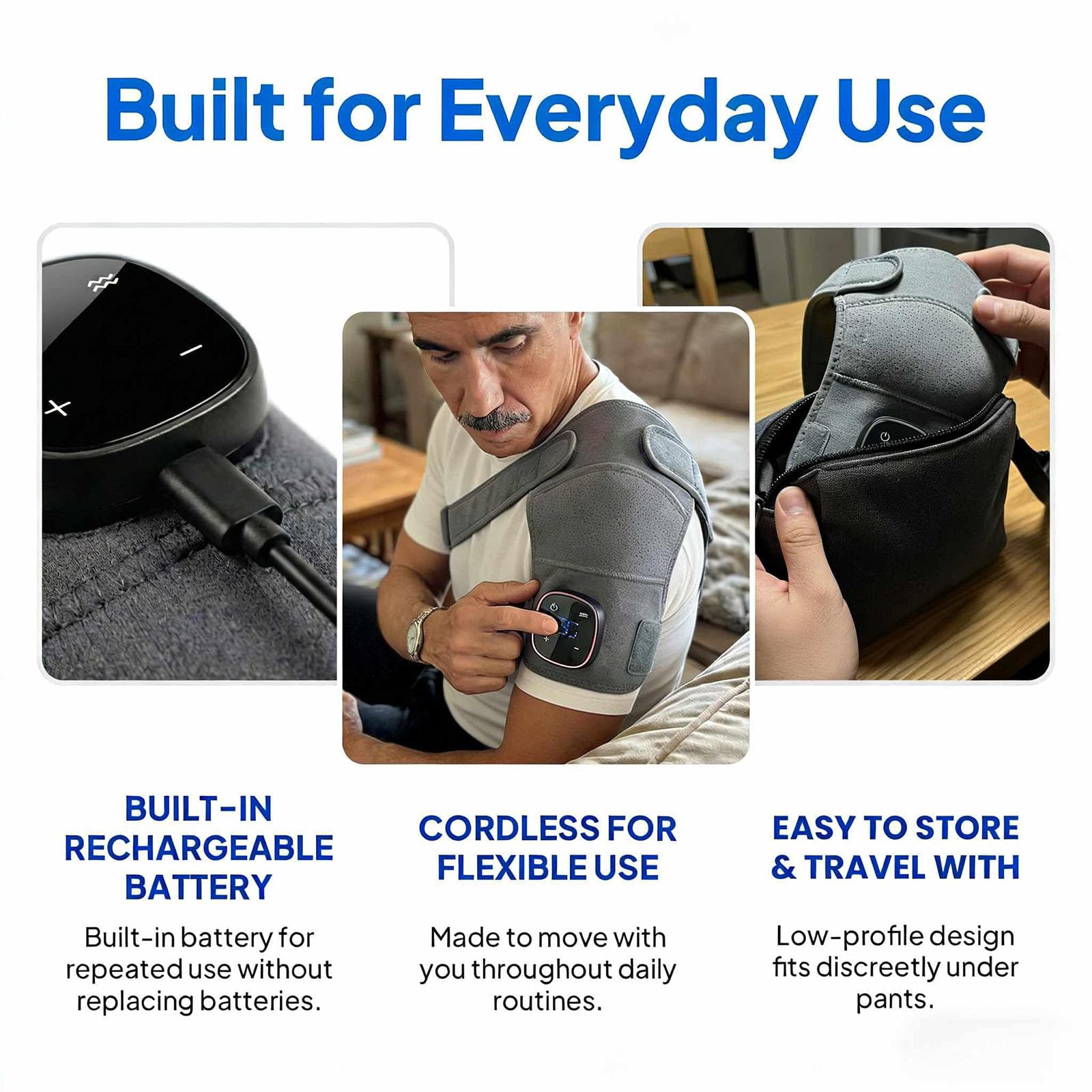 Built for Everyday Use

BUILT-IN RECHARGEABLE BATTERY

Built-in battery for repeated use without replacing batteries.

CORDLESS FOR FLEXIBLE USE

Made to move with you throughout daily routines.

EASY TO STORE & TRAVEL WITH

Low-profile design fits discreetly under pants.